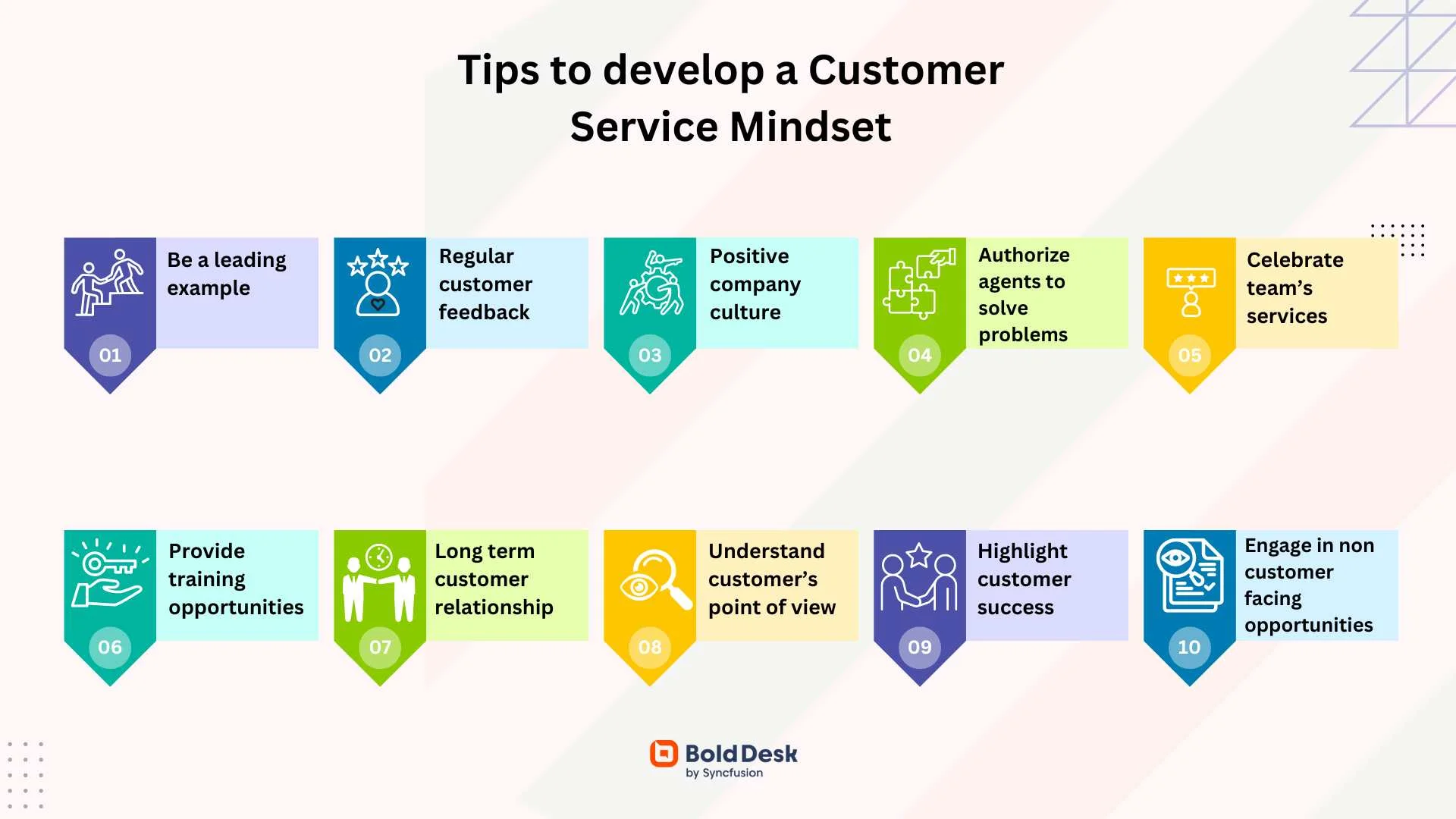 Tips to develop a Customer Service Mindset

01 Be a leading example

02 Regular customer feedback

03 Positive company culture

04 Authorize agents to solve problems

05 Celebrate team's services

06 Provide training opportunities

07 Long term customer relationship

08 Understand customer's point of view

09 Highlight customer success

10 Engage in non customer facing opportunities

BoldDesk
by Syncfusion